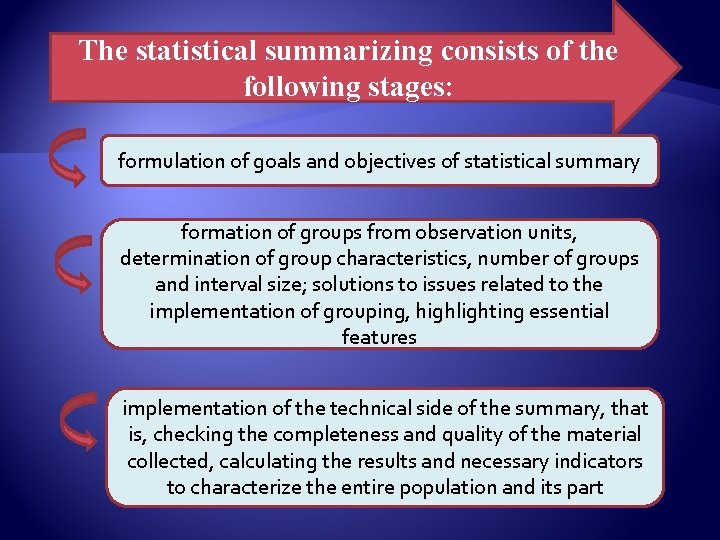 The statistical summarizing consists of the following stages:

formulation of goals and objectives of statistical summary

formation of groups from observation units, determination of group characteristics, number of groups and interval size; solutions to issues related to the implementation of grouping, highlighting essential features

implementation of the technical side of the summary, that is, checking the completeness and quality of the material collected, calculating the results and necessary indicators to characterize the entire population and its part